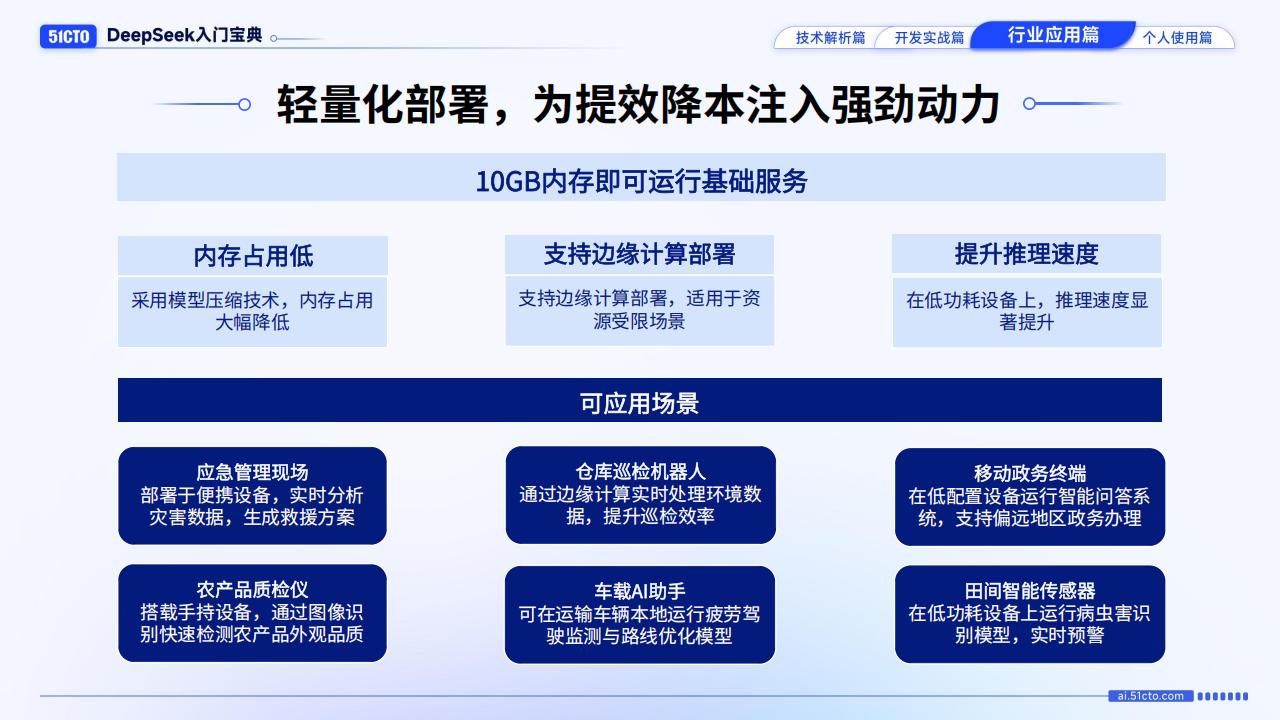 51CTO DeepSeek入门宝典

技术解析篇 开发实战篇 行业应用篇 个人使用篇

轻量化部署，为提效降本注入强劲动力

10GB内存即可运行基础服务

内存占用低
采用模型压缩技术，内存占用大幅降低

支持边缘计算部署
支持边缘计算部署，适用于资源受限场景

提升推理速度
在低功耗设备上，推理速度显著提升

可应用场景

应急管理现场
部署于便携设备，实时分析灾害数据，生成救援方案

仓库巡检机器人
通过边缘计算实时处理环境数据，提升巡检效率

移动政务终端
在低配置设备运行智能问答系统，支持偏远地区政务办理

农产品质检仪
搭载手持设备，通过图像识别快速检测农产品外观品质

车载AI助手
可在运输车辆本地运行疲劳驾驶监测与路线优化模型

田间智能传感器
在低功耗设备上运行病虫害识别模型，实时预警

ai.51cto.com